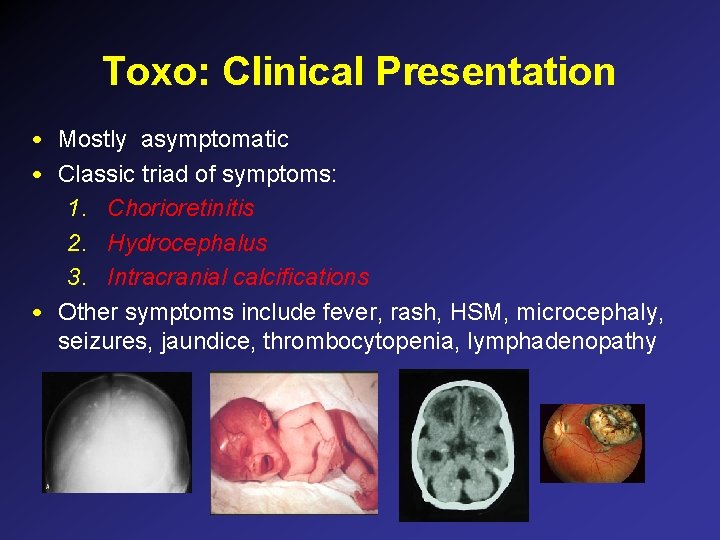 Toxo: Clinical Presentation

• Mostly asymptomatic
• Classic triad of symptoms:
1. Chorioretinitis
2. Hydrocephalus
3. Intracranial calcifications
• Other symptoms include fever, rash, HSM, microcephaly, seizures, jaundice, thrombocytopenia, lymphadenopathy